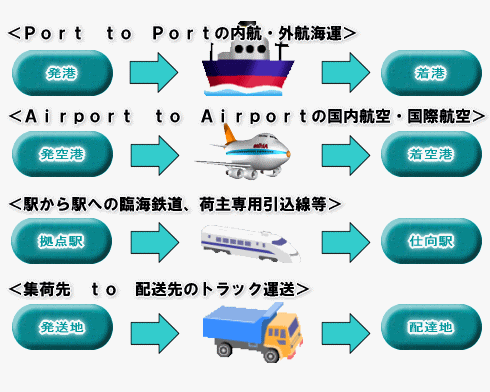 ＜Ｐｏｒｔ　ｔｏ　Ｐｏｒｔの内航・外航海運＞

発港

着港

＜Ａｉｒｐｏｒｔ　ｔｏ　Ａｉｒｐｏｒｔの国内航空・国際航空＞

発空港

着空港

＜駅から駅への臨海鉄道、荷主専用引込線等＞

拠点駅

仕向駅

＜集荷先　ｔｏ　配送先のトラック運送＞

発送地

配達地